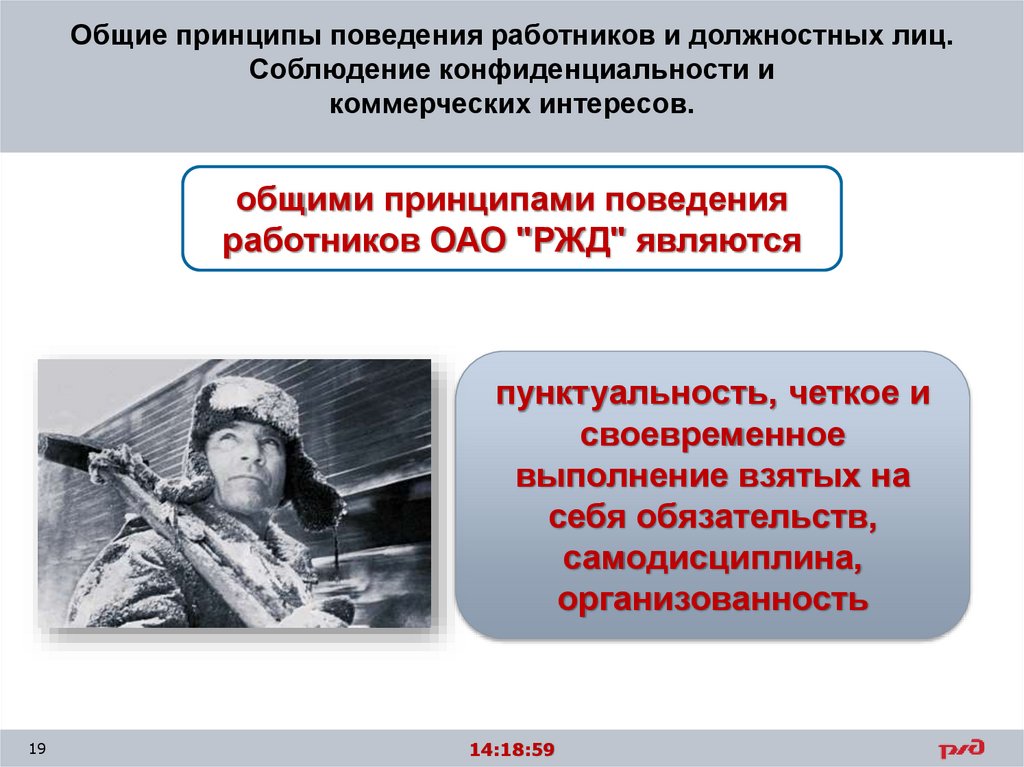 Общие принципы поведения работников и должностных лиц. Соблюдение конфиденциальности и коммерческих интересов.

общими принципами поведения работников ОАО "РЖД" являются

пунктуальность, четкое и своевременное выполнение взятых на себя обязательств, самодисциплина, организованность

19

14:18:59

РЖД